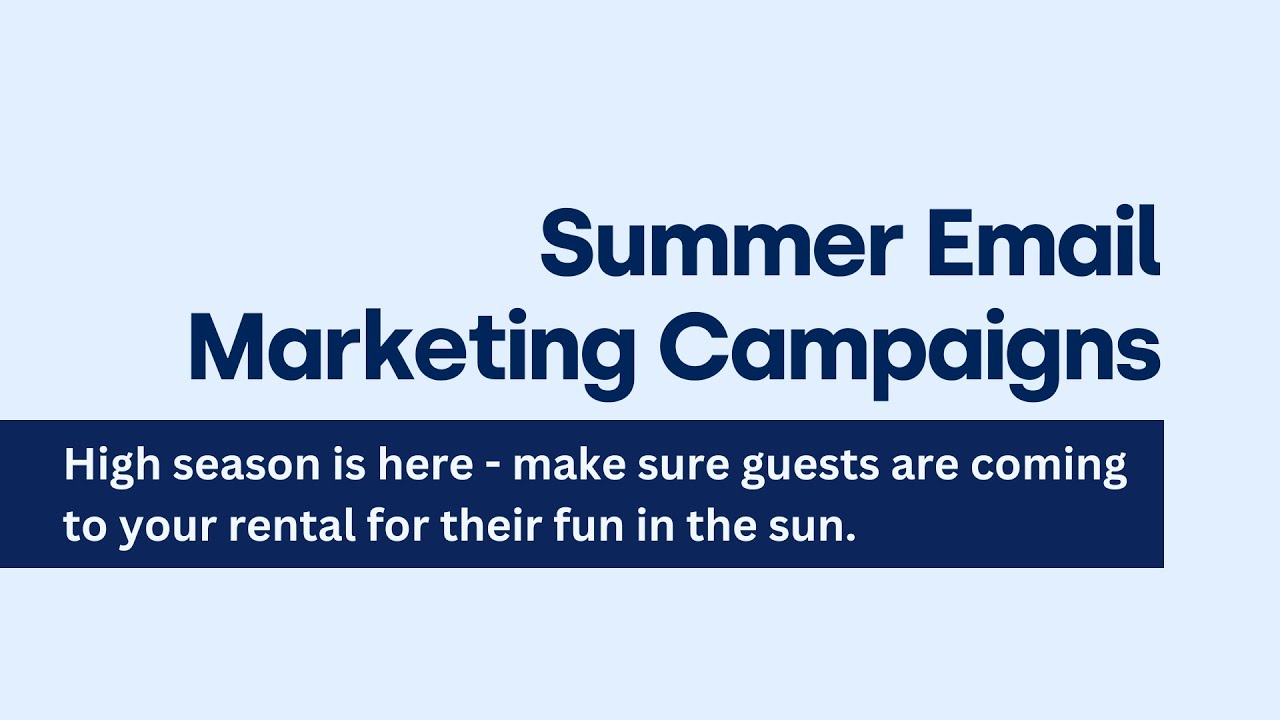 Summer Email Marketing Campaigns

High season is here - make sure guests are coming to your rental for their fun in the sun.